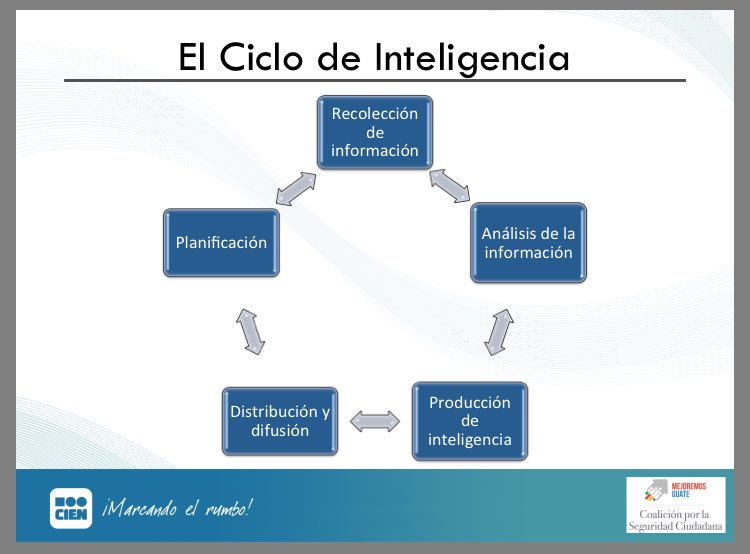 El Ciclo de Inteligencia

Recolección de información

Análisis de la información

Producción de inteligencia

Distribución y difusión

Planificación

CIEN ¡Marcando el rumbo!

MEJOREMOS GUATE

Coalición por la Seguridad Ciudadana